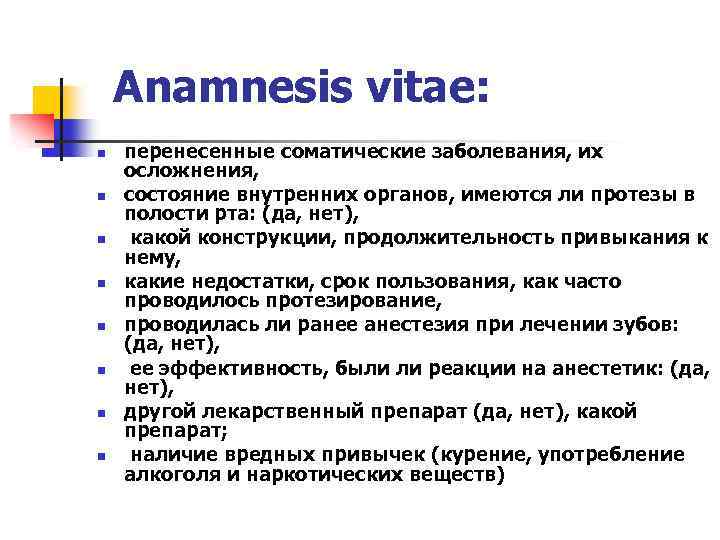 Anamnesis vitae:

- перенесенные соматические заболевания, их осложнения,
- состояние внутренних органов, имеются ли протезы в полости рта: (да, нет),
- какой конструкции, продолжительность привыкания к нему,
- какие недостатки, срок пользования, как часто проводилось протезирование,
- проводилась ли ранее анестезия при лечении зубов: (да, нет),
- ее эффективность, были ли реакции на анестетик: (да, нет),
- другой лекарственный препарат (да, нет), какой препарат;
- наличие вредных привычек (курение, употребление алкоголя и наркотических веществ)